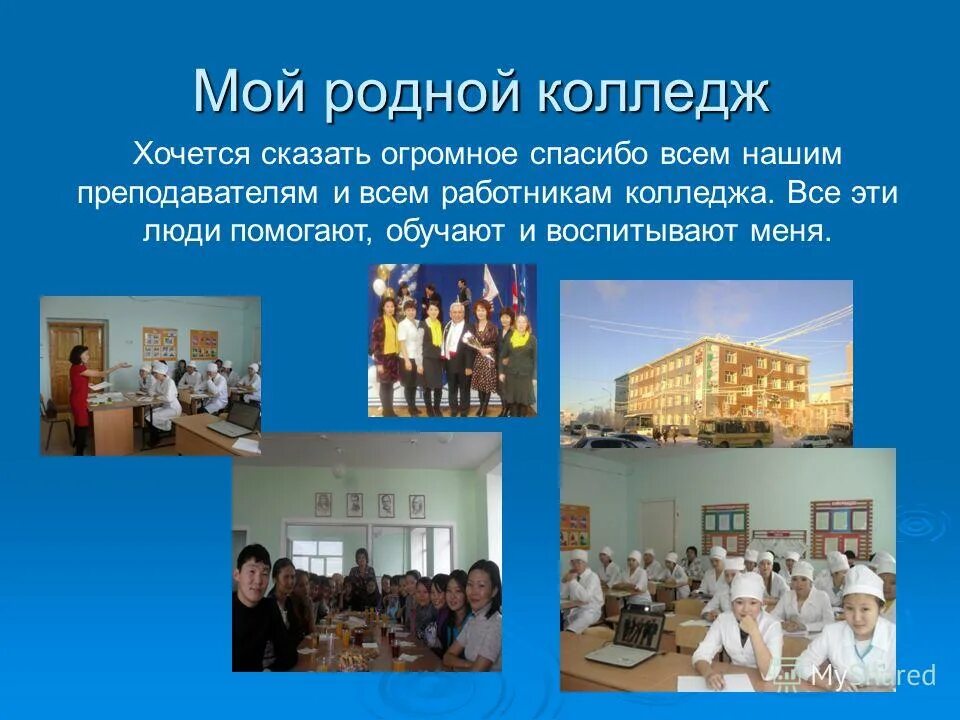 Мой родной колледж

Хочется сказать огромное спасибо всем нашим преподавателям и всем работникам колледжа. Все эти люди помогают, обучают и воспитывают меня.

MyShared